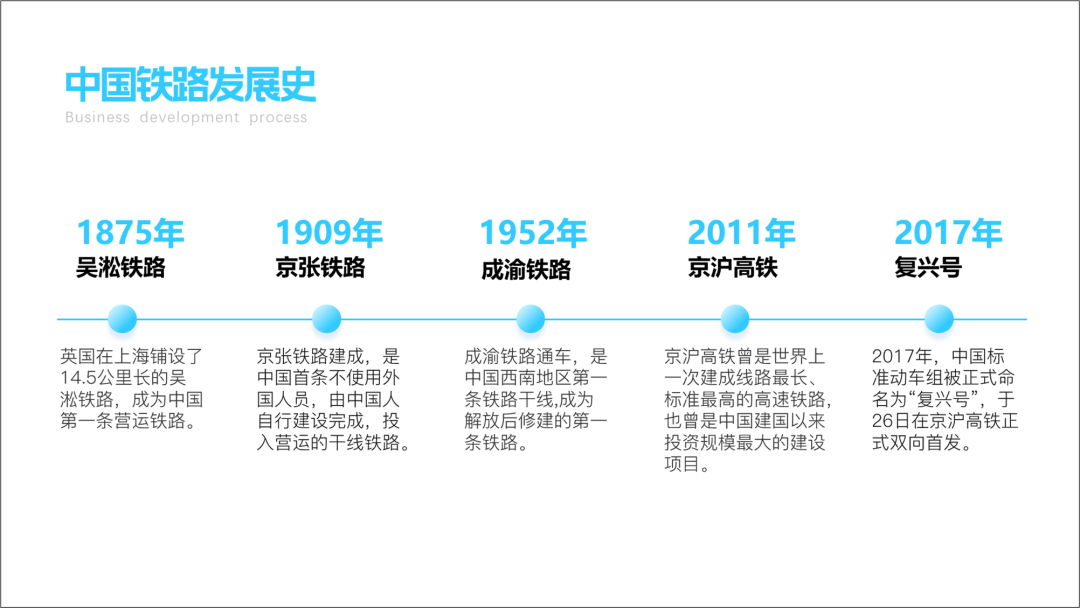 中国铁路发展史
Business development process

1875年
吴淞铁路

英国在上海铺设了14.5公里长的吴淞铁路，成为中国第一条营运铁路。

1909年
京张铁路

京张铁路建成，是中国首条不使用外国人员，由中国人自行建设完成，投入营运的干线铁路。

1952年
成渝铁路

成渝铁路通车，是中国西南地区第一条铁路干线,成为解放后修建的第一条铁路。

2011年
京沪高铁

京沪高铁曾是世界上一次建成线路最长、标准最高的高速铁路，也曾是中国建国以来投资规模最大的建设项目。

2017年
复兴号

2017年，中国标准动车组被正式命名为“复兴号”，于26日在京沪高铁正式双向首发。